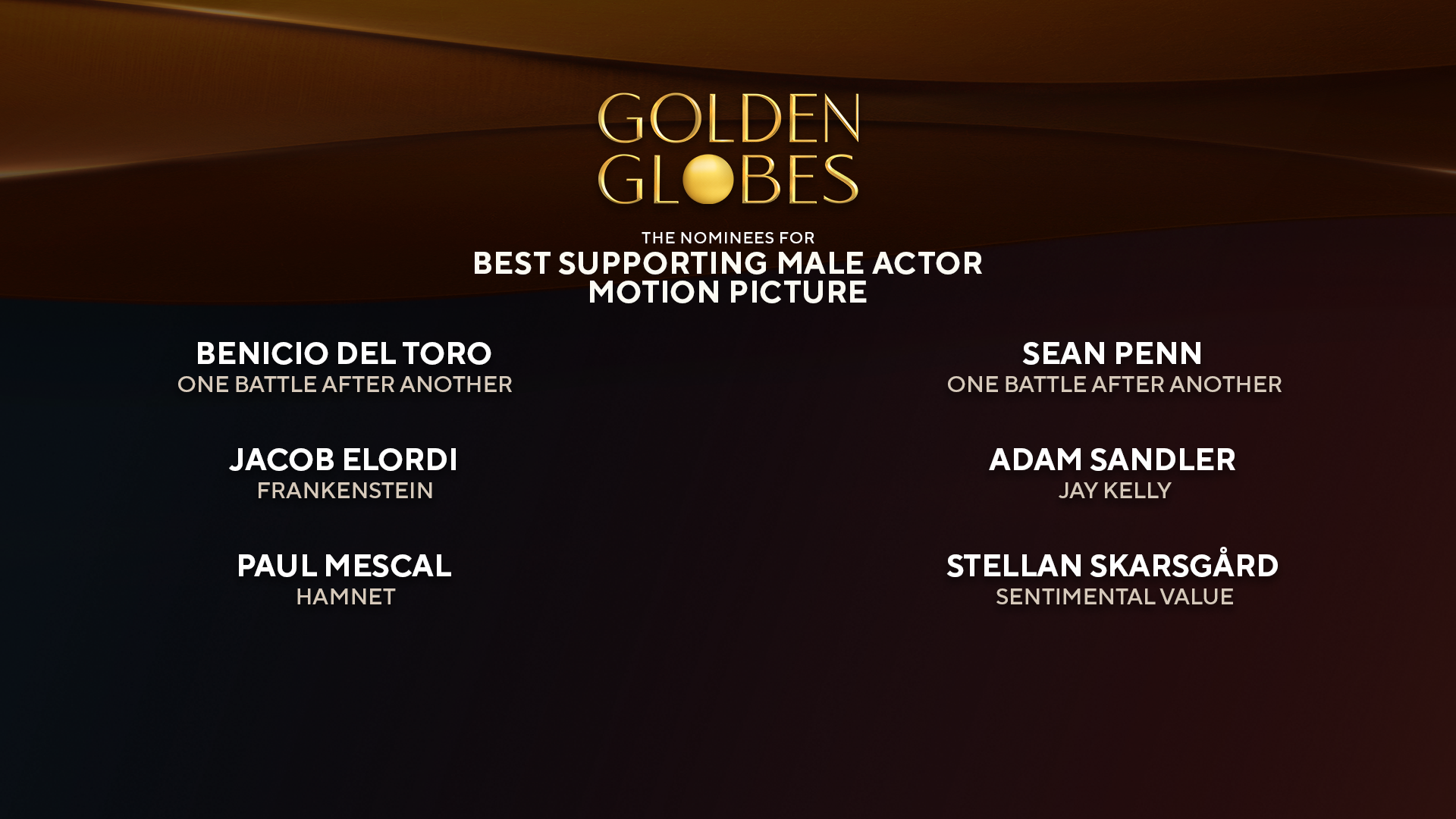 GOLDEN GLOBES

THE NOMINEES FOR
BEST SUPPORTING MALE ACTOR
MOTION PICTURE

BENICIO DEL TORO
ONE BATTLE AFTER ANOTHER

JACOB ELORDI
FRANKENSTEIN

PAUL MESCAL
HAMNET

SEAN PENN
ONE BATTLE AFTER ANOTHER

ADAM SANDLER
JAY KELLY

STELLAN SKARSGÅRD
SENTIMENTAL VALUE